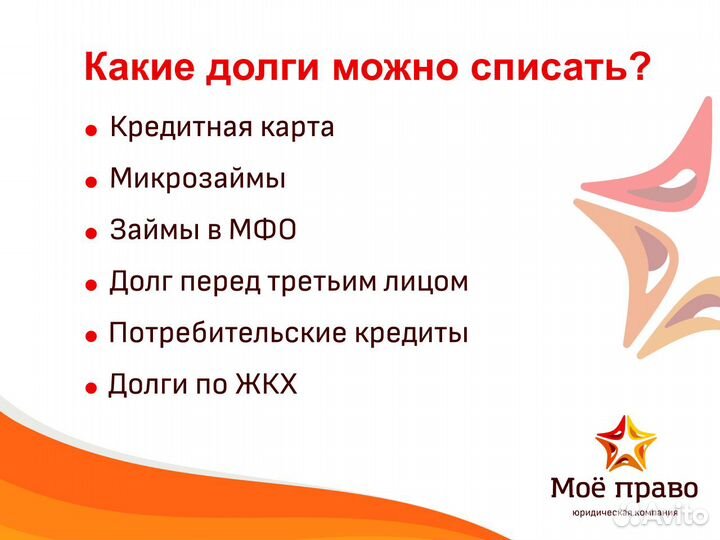 Какие долги можно списать?

● Кредитная карта

● Микрозаймы

● Займы в МФО

● Долг перед третьим лицом

● Потребительские кредиты

● Долги по ЖКХ

Моё право
юридическая компания

Avito